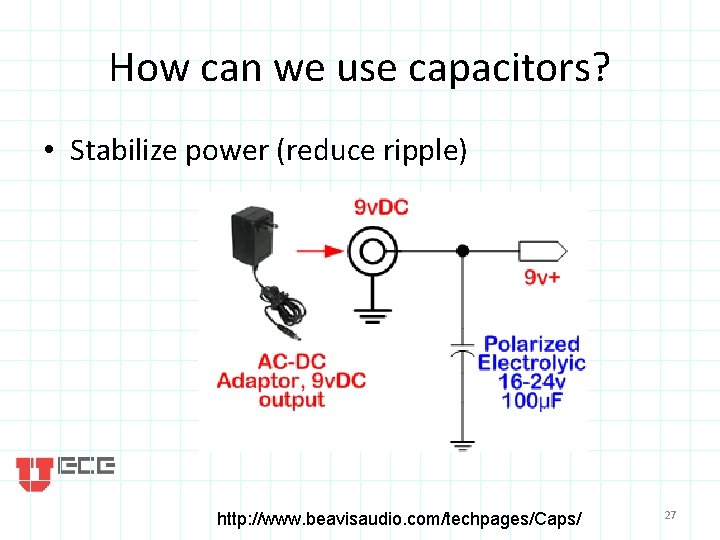 How can we use capacitors?

• Stabilize power (reduce ripple)

9vDC

9v+

AC-DC Adaptor, 9vDC output

Polarized Electrolyic 16-24v 100µF

U ECE

http://www.beavisaudio.com/techpages/Caps/

27